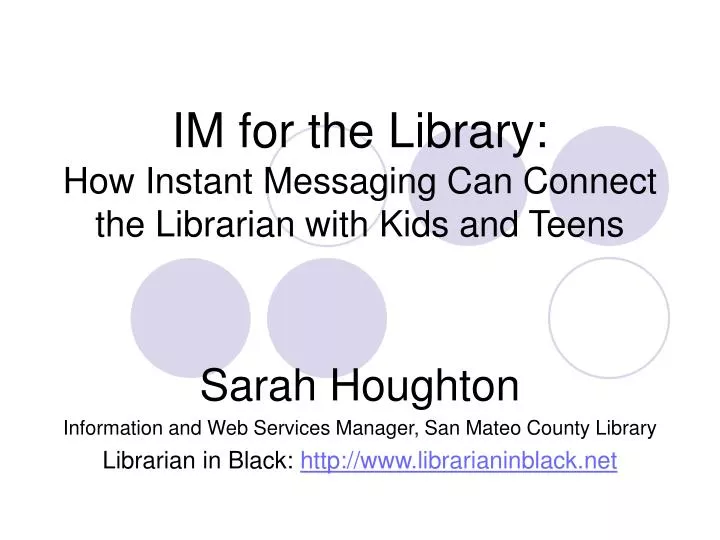 IM for the Library:
How Instant Messaging Can Connect the Librarian with Kids and Teens

Sarah Houghton
Information and Web Services Manager, San Mateo County Library
Librarian in Black: http://www.librarianinblack.net